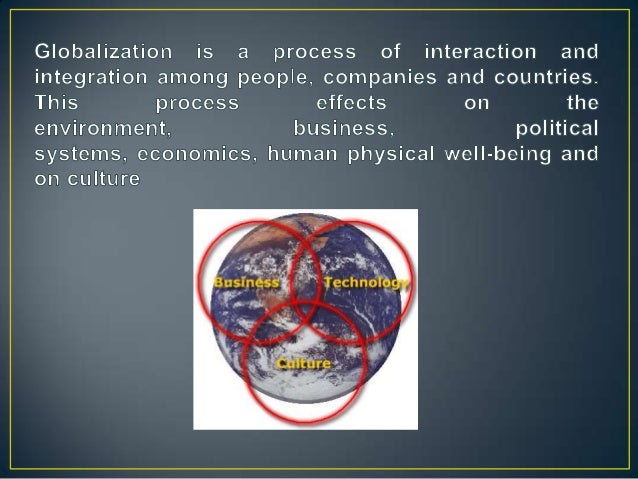 Globalization is a process of interaction and integration among people, companies and countries. This process effects on the environment, business, political systems, economics, human physical well-being and on culture

Business
Technology
Culture